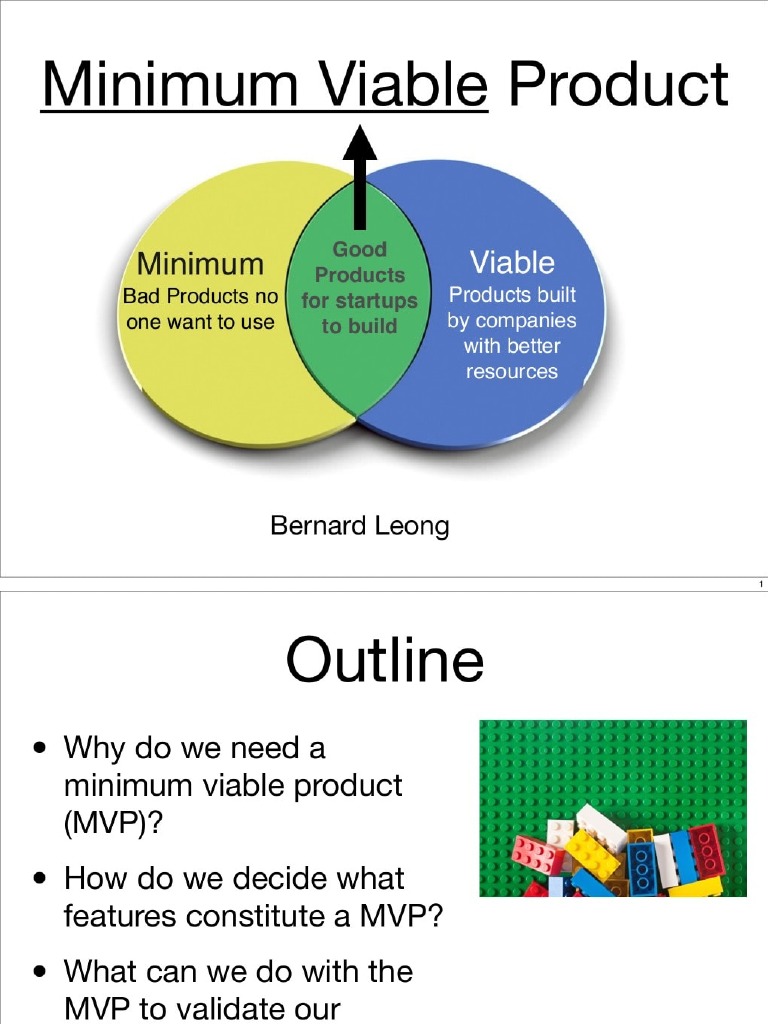 Minimum Viable Product

Minimum
Bad Products no one want to use

Good Products for startups to build

Viable
Products built by companies with better resources

Bernard Leong

1

Outline

• Why do we need a minimum viable product (MVP)?

• How do we decide what features constitute a MVP?

• What can we do with the MVP to validate our